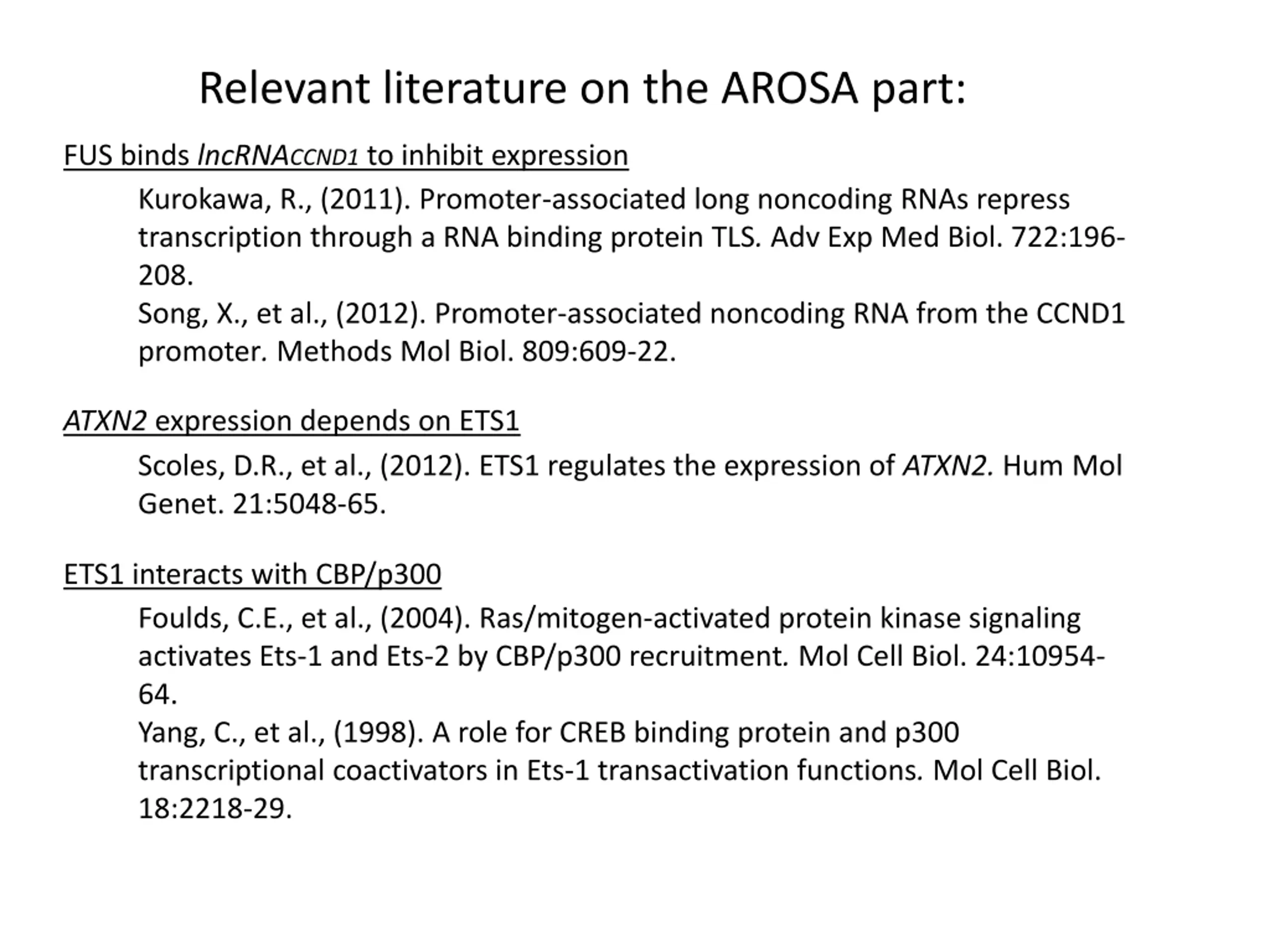 Relevant literature on the AROSA part:

FUS binds lncRNACCND1 to inhibit expression

Kurokawa, R., (2011). Promoter-associated long noncoding RNAs repress transcription through a RNA binding protein TLS. Adv Exp Med Biol. 722:196-208.

Song, X., et al., (2012). Promoter-associated noncoding RNA from the CCND1 promoter. Methods Mol Biol. 809:609-22.

ATXN2 expression depends on ETS1

Scoles, D.R., et al., (2012). ETS1 regulates the expression of ATXN2. Hum Mol Genet. 21:5048-65.

ETS1 interacts with CBP/p300

Foulds, C.E., et al., (2004). Ras/mitogen-activated protein kinase signaling activates Ets-1 and Ets-2 by CBP/p300 recruitment. Mol Cell Biol. 24:10954-64.

Yang, C., et al., (1998). A role for CREB binding protein and p300 transcriptional coactivators in Ets-1 transactivation functions. Mol Cell Biol. 18:2218-29.